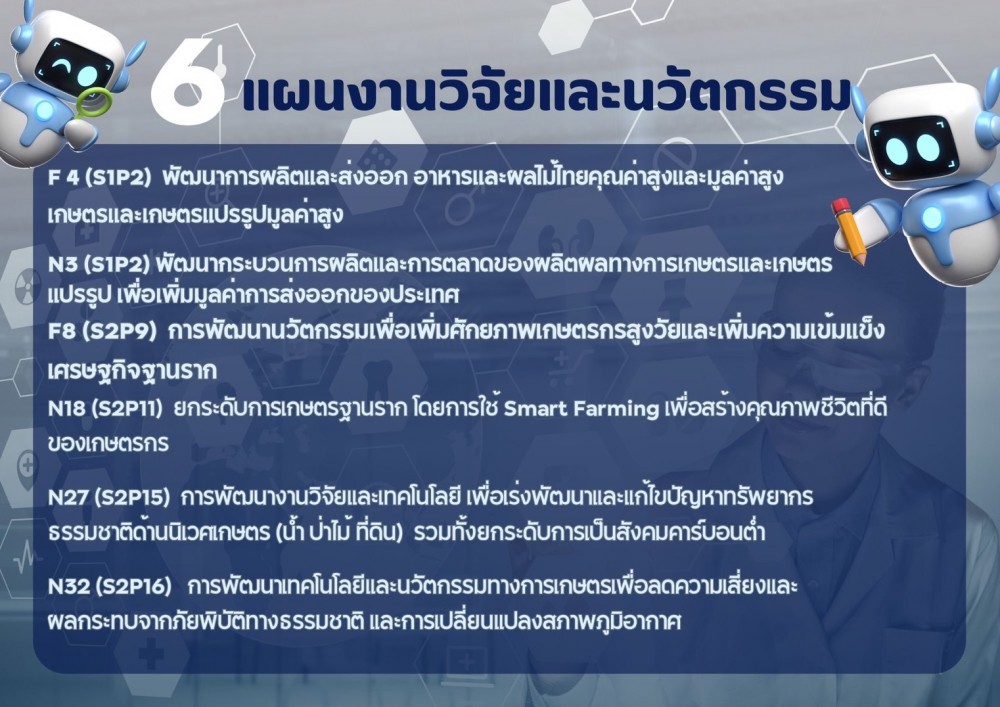 6 แผนงานวิจัยและนวัตกรรม

F 4 (S1P2) พัฒนาการผลิตและส่งออก อาหารและผลไม้ไทยคุณค่าสูงและมูลค่าสูง เกษตรและเกษตรแปรรูปมูลค่าสูง

N3 (S1P2) พัฒนากระบวนการผลิตและการตลาดของผลิตผลทางการเกษตรและเกษตรแปรรูป เพื่อเพิ่มมูลค่าการส่งออกของประเทศ

F8 (S2P9) การพัฒนานวัตกรรมเพื่อเพิ่มศักยภาพเกษตรกรสูงวัยและเพิ่มความเข้มแข็งเศรษฐกิจฐานราก

N18 (S2P11) ยกระดับการเกษตรฐานราก โดยการใช้ Smart Farming เพื่อสร้างคุณภาพชีวิตที่ดีของเกษตรกร

N27 (S2P15) การพัฒนางานวิจัยและเทคโนโลยี เพื่อเร่งพัฒนาและแก้ไขปัญหาทรัพยากรธรรมชาติด้านนิเวศเกษตร (น้ำ ป่าไม้ ที่ดิน) รวมทั้งยกระดับการเป็นสังคมคาร์บอนต่ำ

N32 (S2P16) การพัฒนาเทคโนโลยีและนวัตกรรมทางการเกษตรเพื่อลดความเสี่ยงและผลกระทบจากภัยพิบัติทางธรรมชาติ และการเปลี่ยนแปลงสภาพภูมิอากาศ